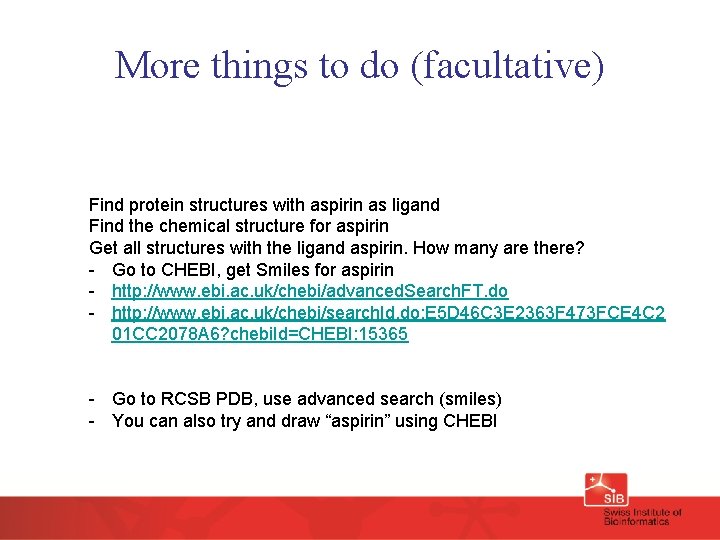 More things to do (facultative)

Find protein structures with aspirin as ligand
Find the chemical structure for aspirin
Get all structures with the ligand aspirin. How many are there?
- Go to CHEBI, get Smiles for aspirin
- http://www.ebi.ac.uk/chebi/advancedSearchFT.do
- http://www.ebi.ac.uk/chebi/searchId.do;E5D46C3E2363F473FCE4C201CC2078A6?chebiId=CHEBI:15365

- Go to RCSB PDB, use advanced search (smiles)
- You can also try and draw “aspirin” using CHEBI

SIB
Swiss Institute of Bioinformatics